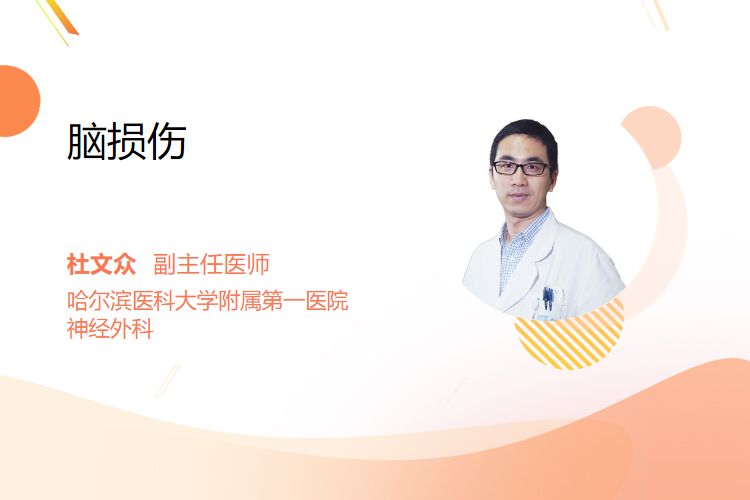 脑损伤

杜文众 副主任医师
哈尔滨医科大学附属第一医院
神经外科